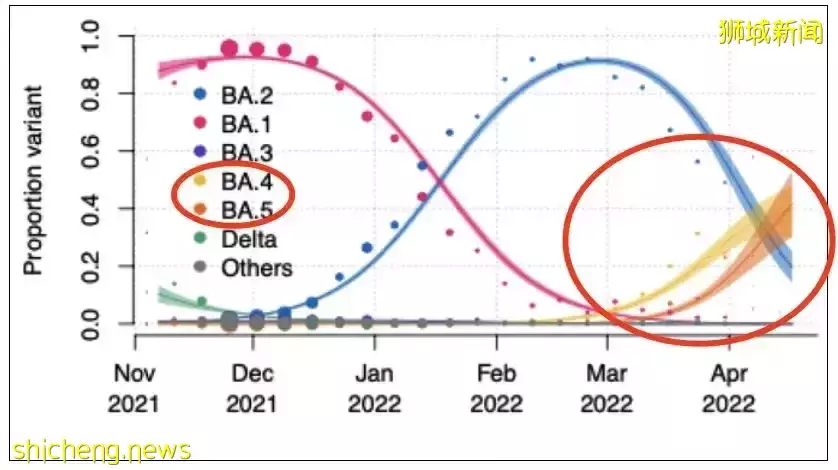 狮城新闻

Proportion variant

1.0
0.8
0.6
0.4
0.2
0.0

BA.2
BA.1
BA.3
BA.4
BA.5
Delta
Others

Nov 2021
Dec 2021
Jan 2022
Feb 2022
Mar 2022
Apr 2022

shicheng.news